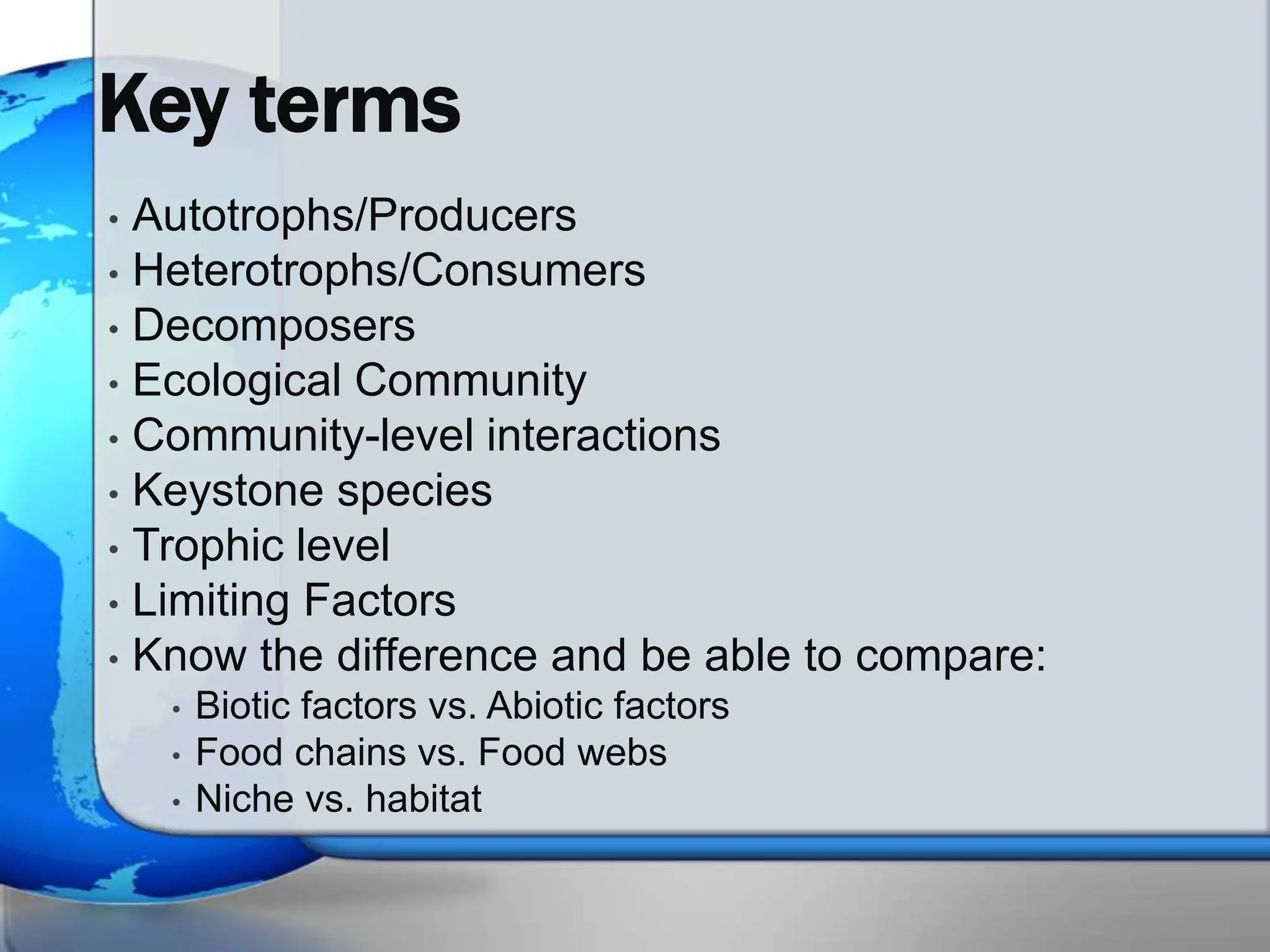 Key terms

• Autotrophs/Producers
• Heterotrophs/Consumers
• Decomposers
• Ecological Community
• Community-level interactions
• Keystone species
• Trophic level
• Limiting Factors
• Know the difference and be able to compare:
  • Biotic factors vs. Abiotic factors
  • Food chains vs. Food webs
  • Niche vs. habitat